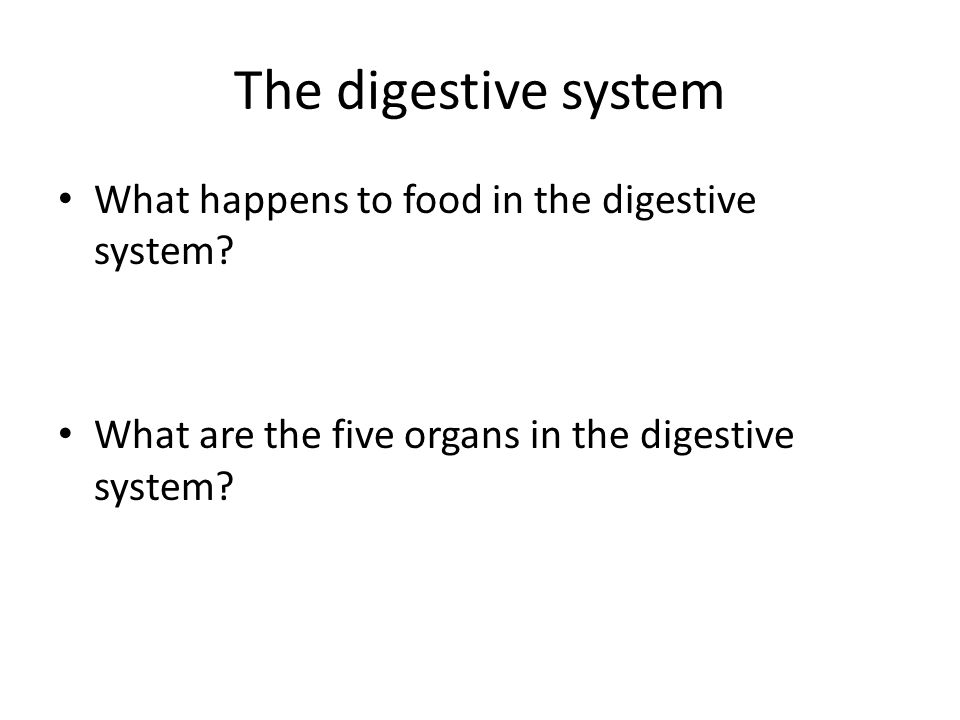 The digestive system

• What happens to food in the digestive system?

• What are the five organs in the digestive system?